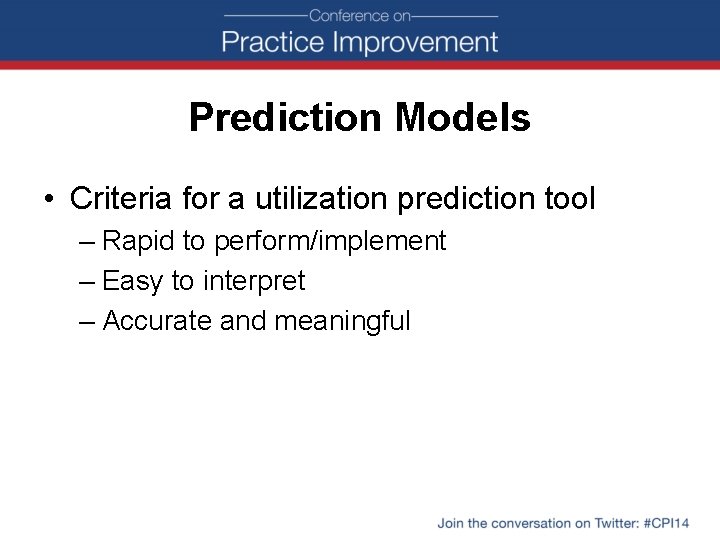 Conference on
Practice Improvement

Prediction Models

• Criteria for a utilization prediction tool
– Rapid to perform/implement
– Easy to interpret
– Accurate and meaningful

Join the conversation on Twitter: #CPI14